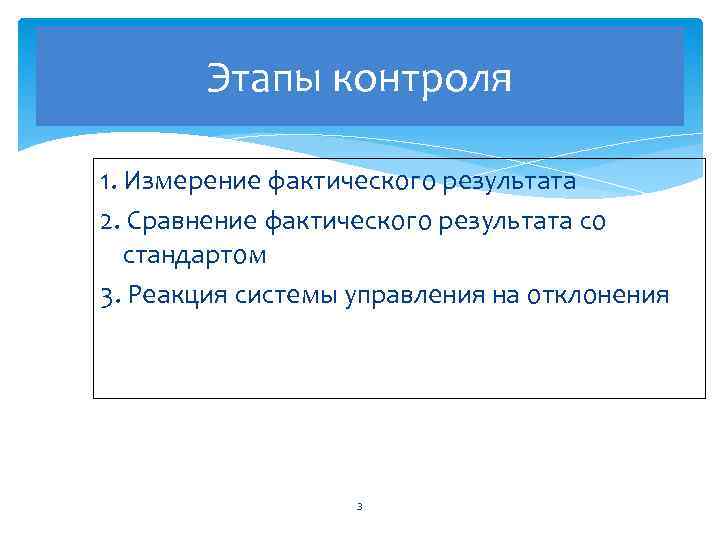 Этапы контроля

1. Измерение фактического результата

2. Сравнение фактического результата со стандартом

3. Реакция системы управления на отклонения

3